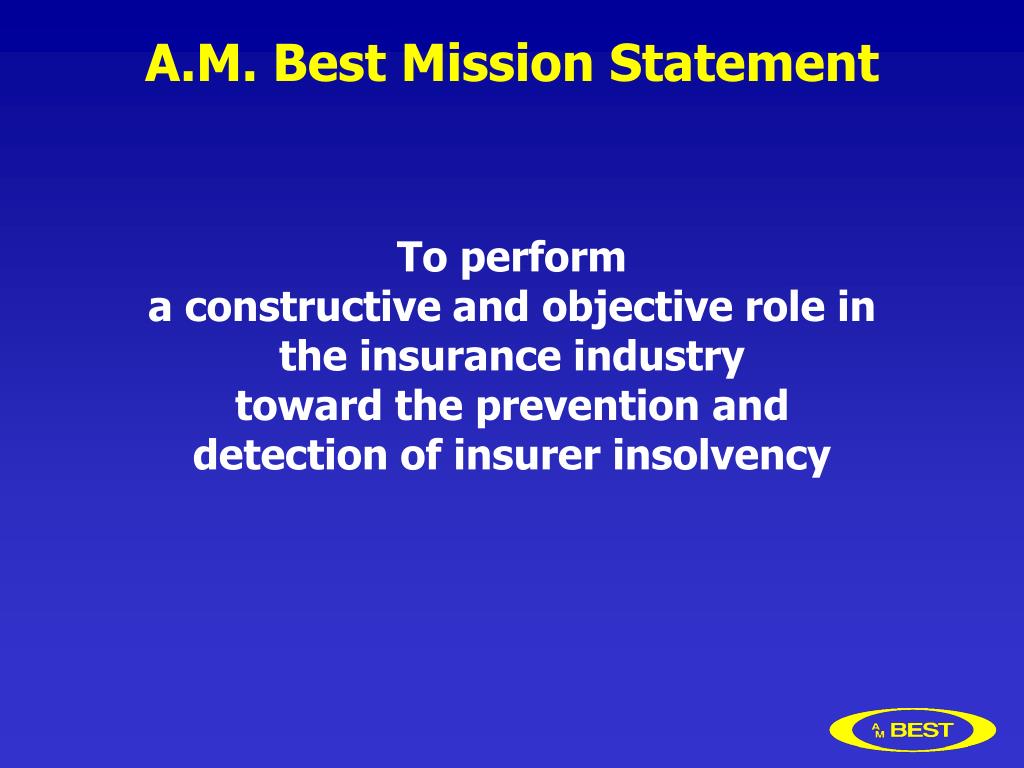 A.M. Best Mission Statement

To perform
a constructive and objective role in the insurance industry
toward the prevention and detection of insurer insolvency

A M BEST